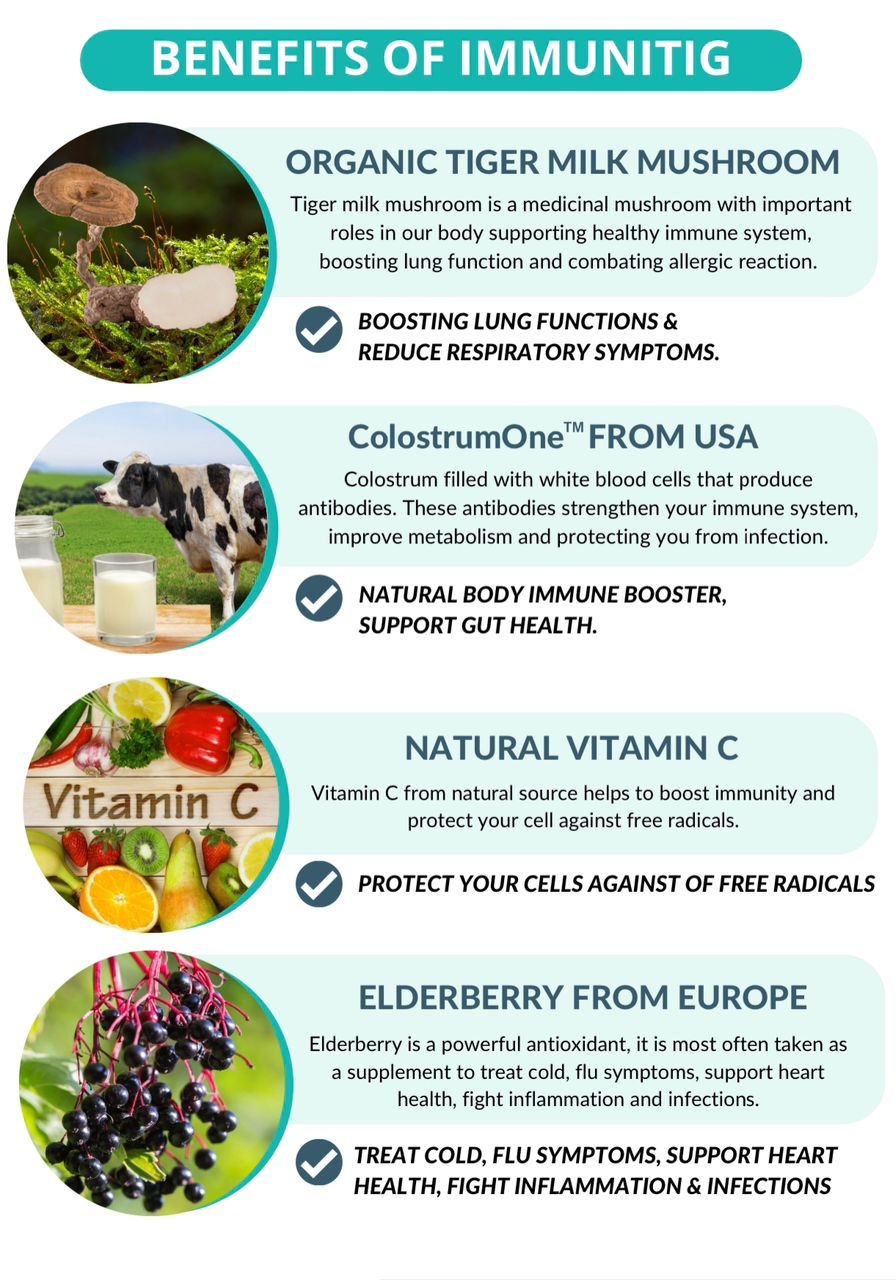 BENEFITS OF IMMUNITIG

ORGANIC TIGER MILK MUSHROOM

Tiger milk mushroom is a medicinal mushroom with important roles in our body supporting healthy immune system, boosting lung function and combating allergic reaction.

BOOSTING LUNG FUNCTIONS & REDUCE RESPIRATORY SYMPTOMS.

ColostrumOne™ FROM USA

Colostrum filled with white blood cells that produce antibodies. These antibodies strengthen your immune system, improve metabolism and protecting you from infection.

NATURAL BODY IMMUNE BOOSTER, SUPPORT GUT HEALTH.

Vitamin C

NATURAL VITAMIN C

Vitamin C from natural source helps to boost immunity and protect your cell against free radicals.

PROTECT YOUR CELLS AGAINST OF FREE RADICALS

ELDERBERRY FROM EUROPE

Elderberry is a powerful antioxidant, it is most often taken as a supplement to treat cold, flu symptoms, support heart health, fight inflammation and infections.

TREAT COLD, FLU SYMPTOMS, SUPPORT HEART HEALTH, FIGHT INFLAMMATION & INFECTIONS